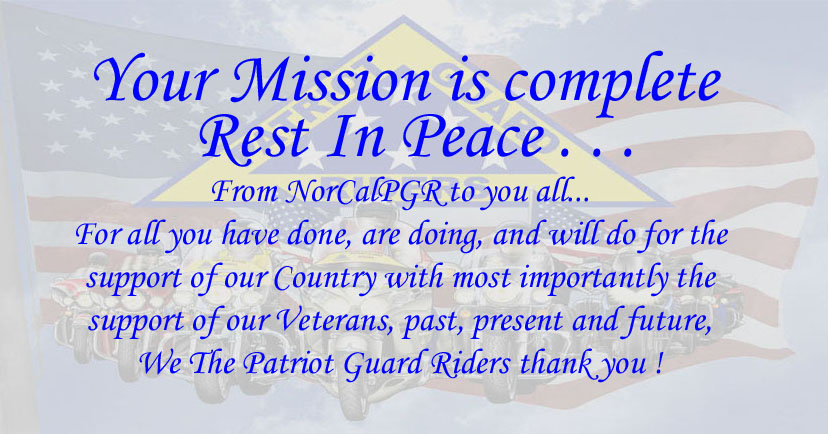 Your Mission is complete
Rest In Peace . . .

From NorCalPGR to you all...
For all you have done, are doing, and will do for the support of our Country with most importantly the support of our Veterans, past, present and future, We The Patriot Guard Riders thank you !